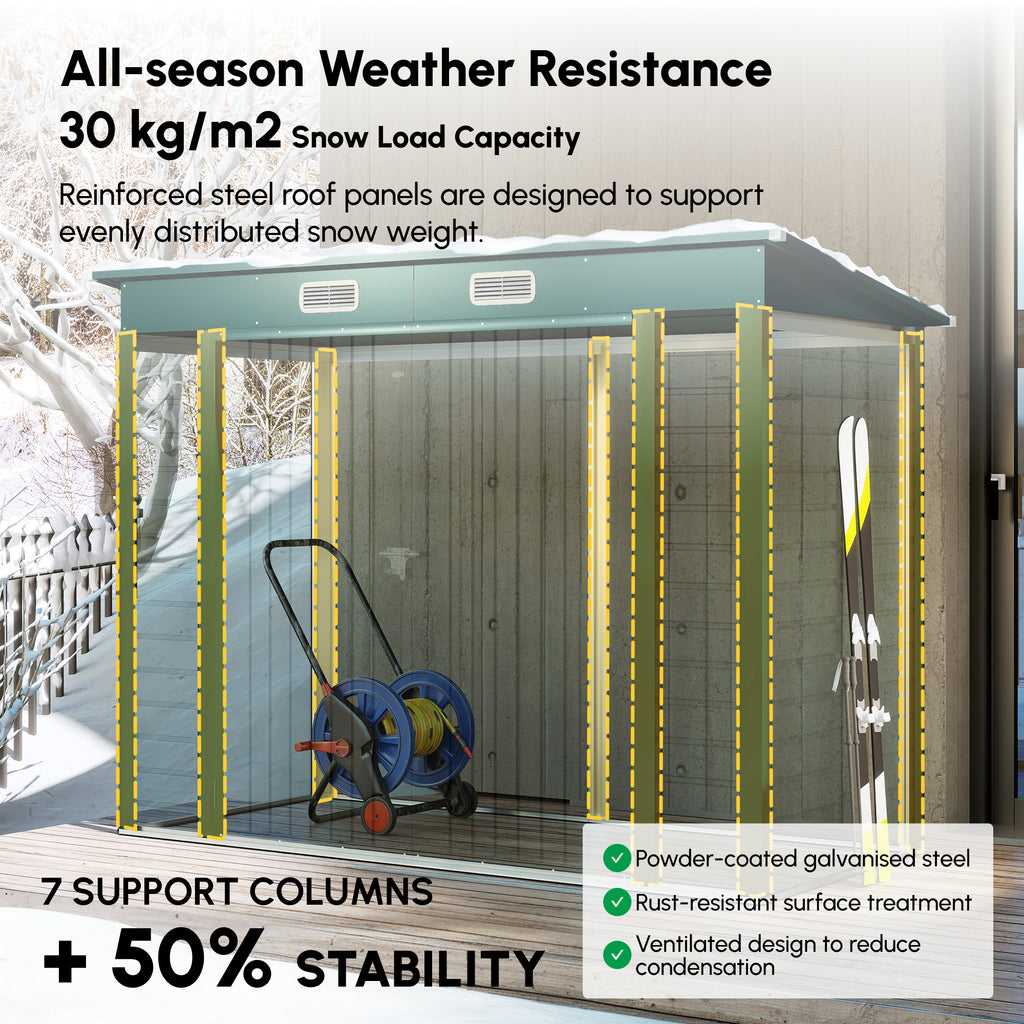 All-season Weather Resistance

30 kg/m2 Snow Load Capacity

Reinforced steel roof panels are designed to support evenly distributed snow weight.

7 SUPPORT COLUMNS

+ 50% STABILITY

Powder-coated galvanised steel

Rust-resistant surface treatment

Ventilated design to reduce condensation